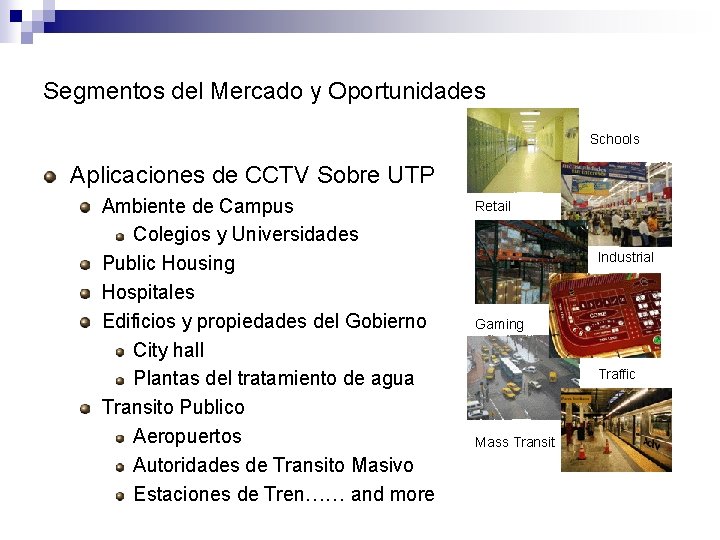 Segmentos del Mercado y Oportunidades

Aplicaciones de CCTV Sobre UTP
Ambiente de Campus
Colegios y Universidades
Public Housing
Hospitales
Edificios y propiedades del Gobierno
City hall
Plantas del tratamiento de agua
Transito Publico
Aeropuertos
Autoridades de Transito Masivo
Estaciones de Tren…… and more

Schools
Retail
Industrial
Gaming
Traffic
Mass Transit